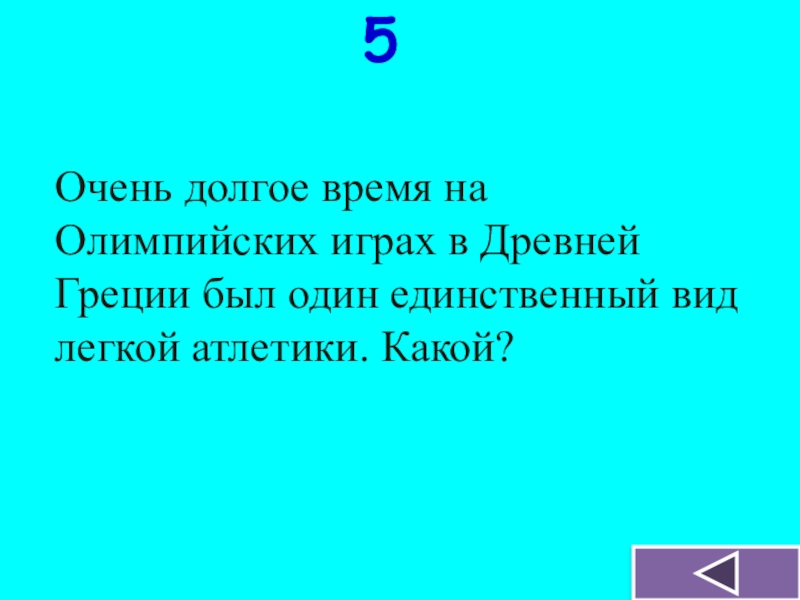 5

Очень долгое время на Олимпийских играх в Древней Греции был один единственный вид легкой атлетики. Какой?